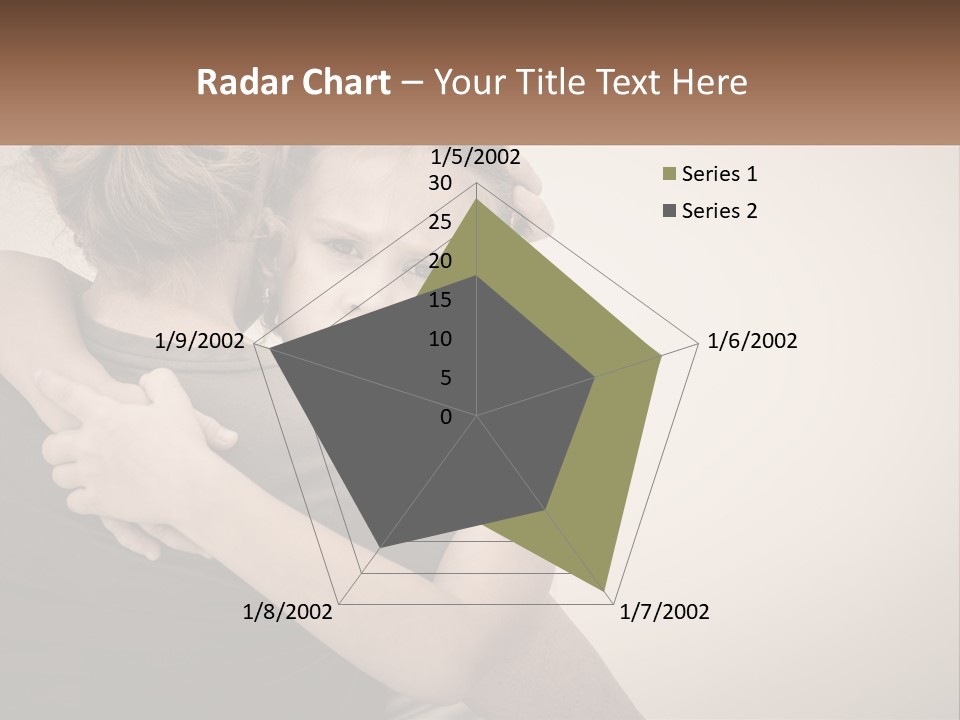 Radar Chart – Your Title Text Here

1/5/2002
30
25
20
15
10
5
0
1/6/2002
1/7/2002
1/8/2002
1/9/2002

Series 1
Series 2